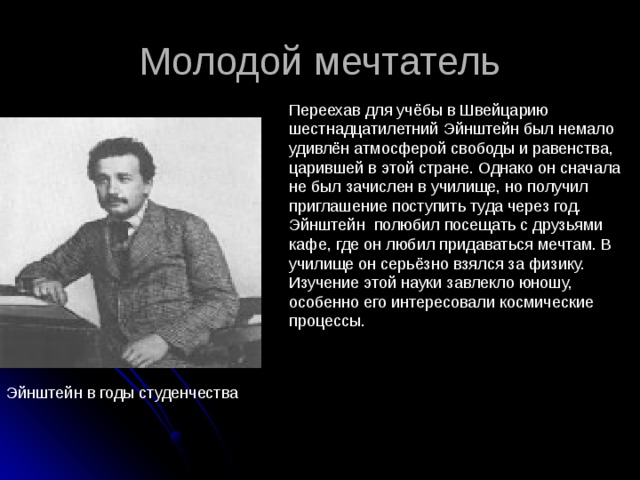 Молодой мечтатель

Переехав для учёбы в Швейцарию шестнадцатилетний Эйнштейн был немало удивлён атмосферой свободы и равенства, царившей в этой стране. Однако он сначала не был зачислен в училище, но получил приглашение поступить туда через год. Эйнштейн  полюбил посещать с друзьями кафе, где он любил придаваться мечтам. В училище он серьёзно взялся за физику. Изучение этой науки завлекло юношу, особенно его интересовали космические процессы.

Эйнштейн в годы студенчества